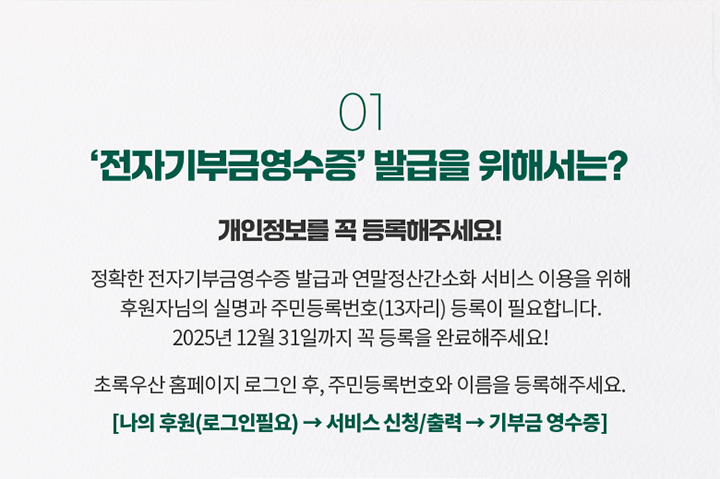 01
‘전자기부금영수증’ 발급을 위해서는?

개인정보를 꼭 등록해주세요!

정확한 전자기부금영수증 발급과 연말정산간소화 서비스 이용을 위해 후원자님의 실명과 주민등록번호(13자리) 등록이 필요합니다. 2025년 12월 31일까지 꼭 등록을 완료해주세요!

초록우산 홈페이지 로그인 후, 주민등록번호와 이름을 등록해주세요.

[나의 후원(로그인필요) → 서비스 신청/출력 → 기부금 영수증]